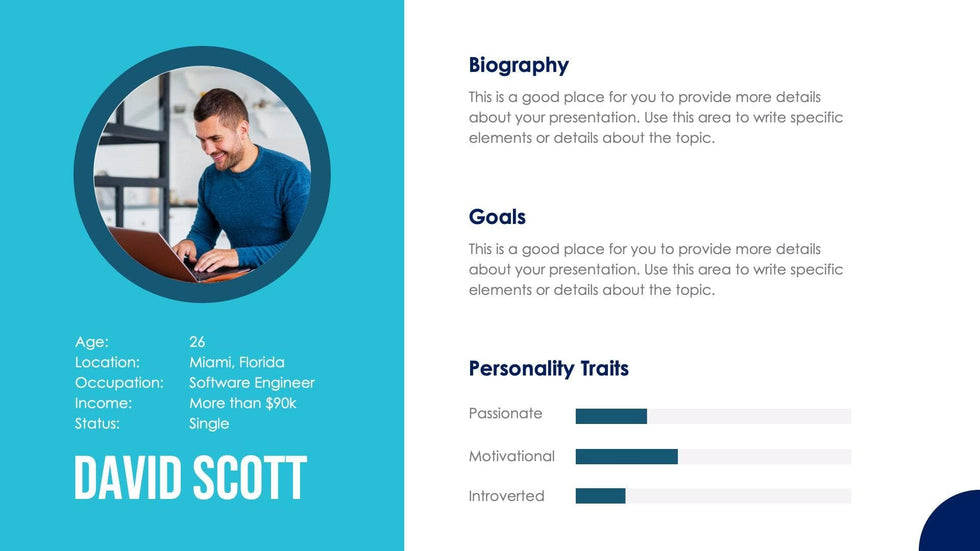 Age: 26
Location: Miami, Florida
Occupation: Software Engineer
Income: More than $90k
Status: Single

DAVID SCOTT

Biography

This is a good place for you to provide more details about your presentation. Use this area to write specific elements or details about the topic.

Goals

This is a good place for you to provide more details about your presentation. Use this area to write specific elements or details about the topic.

Personality Traits

Passionate

Motivational

Introverted